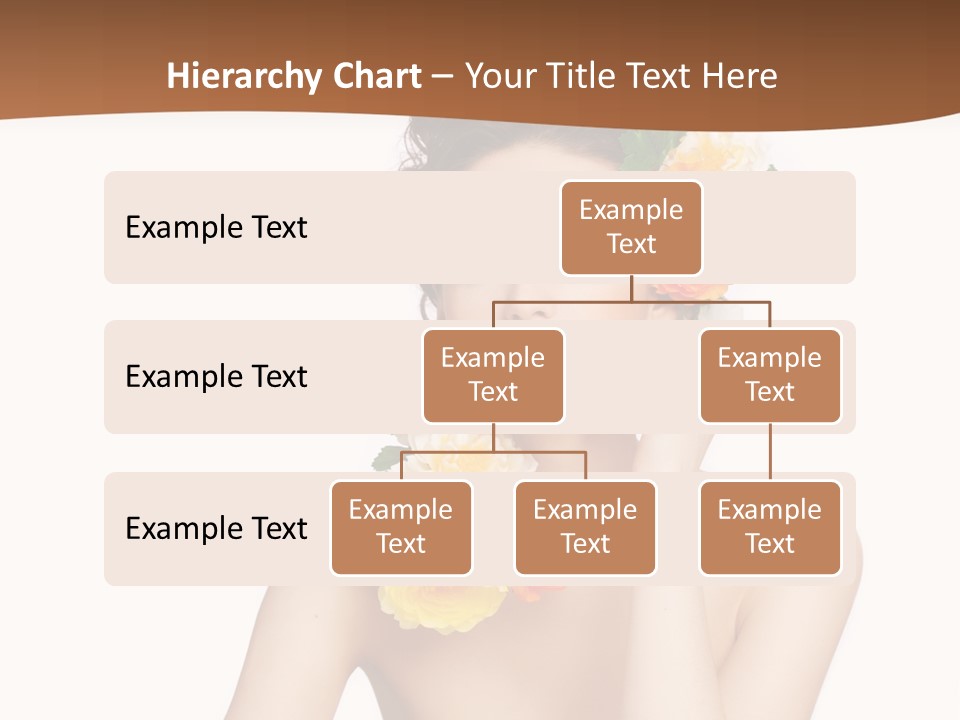 Hierarchy Chart – Your Title Text Here

Example Text

Example Text

Example Text

Example Text

Example Text

Example Text

Example Text

Example Text

Example Text